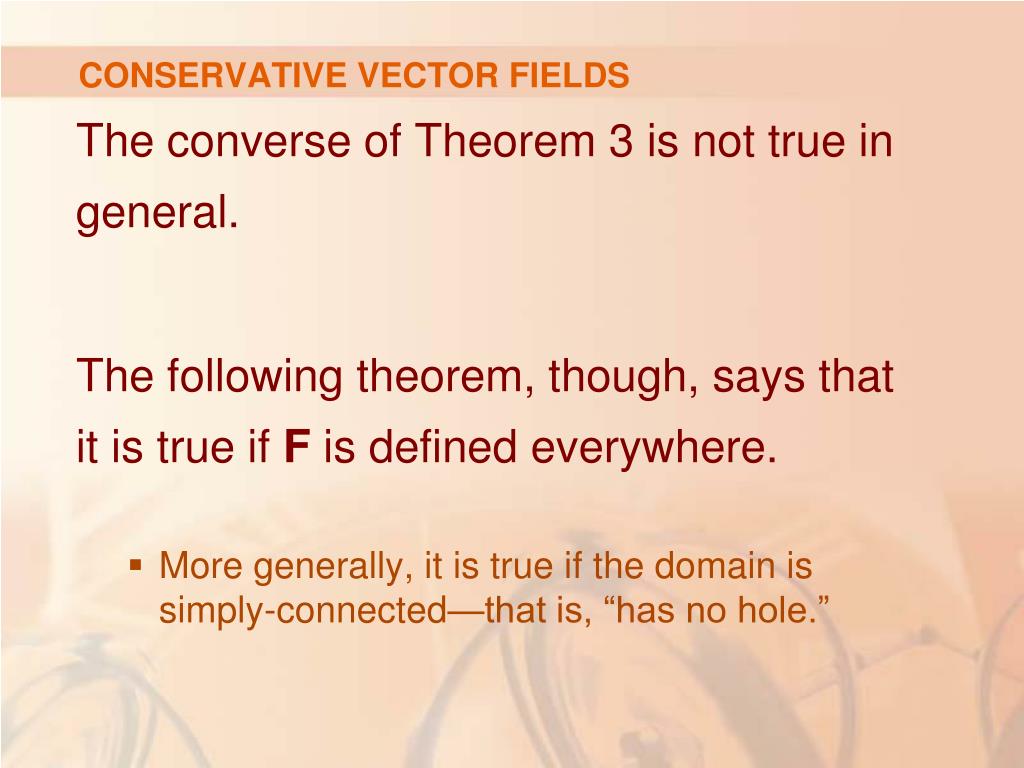 CONSERVATIVE VECTOR FIELDS

The converse of Theorem 3 is not true in general.

The following theorem, though, says that it is true if **F** is defined everywhere.

▪ More generally, it is true if the domain is simply-connected—that is, “has no hole.”